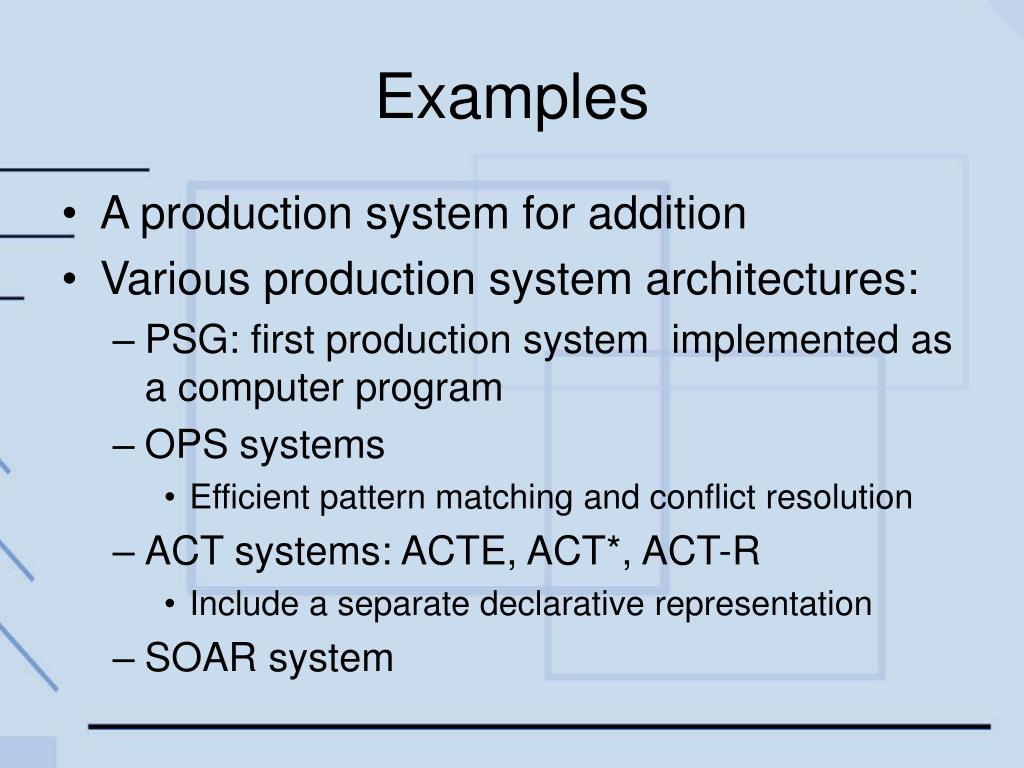 Examples

• A production system for addition
• Various production system architectures:
– PSG: first production system implemented as a computer program
– OPS systems
• Efficient pattern matching and conflict resolution
– ACT systems: ACTE, ACT*, ACT-R
• Include a separate declarative representation
– SOAR system